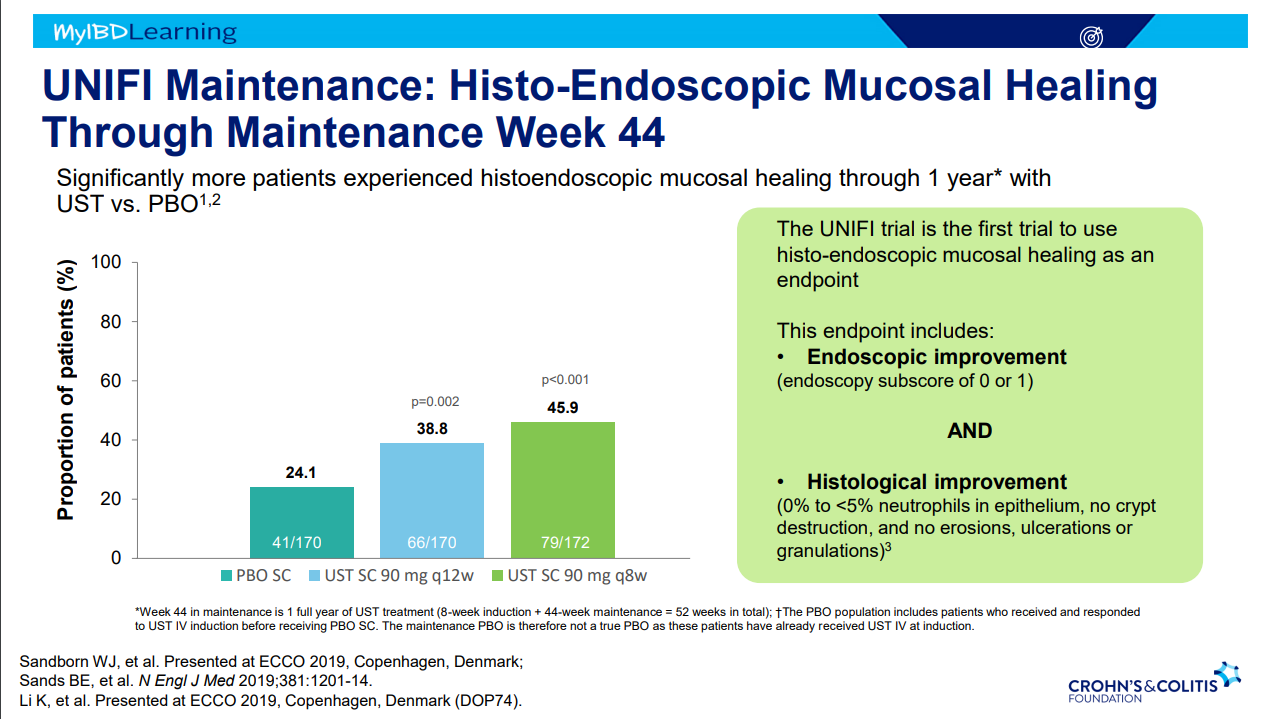 MyIBDLearning

UNIFI Maintenance: Histo-Endoscopic Mucosal Healing Through Maintenance Week 44

Significantly more patients experienced histoendoscopic mucosal healing through 1 year* with UST vs. PBO$^{1,2}$

Proportion of patients (%)

100
80
60
40
20
0

24.1
41/170

p=0.002
38.8
66/170

p<0.001
45.9
79/172

PBO SC   UST SC 90 mg q12w   UST SC 90 mg q8w

The UNIFI trial is the first trial to use histo-endoscopic mucosal healing as an endpoint

This endpoint includes:
• Endoscopic improvement
(endoscopy subscore of 0 or 1)

AND

• Histological improvement
(0% to <5% neutrophils in epithelium, no crypt destruction, and no erosions, ulcerations or granulations)$^3$

*Week 44 in maintenance is 1 full year of UST treatment (8-week induction + 44-week maintenance = 52 weeks in total); †The PBO population includes patients who received and responded to UST IV induction before receiving PBO SC. The maintenance PBO is therefore not a true PBO as these patients have already received UST IV at induction.

Sandborn WJ, et al. Presented at ECCO 2019, Copenhagen, Denmark;
Sands BE, et al. N Engl J Med 2019;381:1201-14.
Li K, et al. Presented at ECCO 2019, Copenhagen, Denmark (DOP74).

CROHN'S&COLITIS FOUNDATION